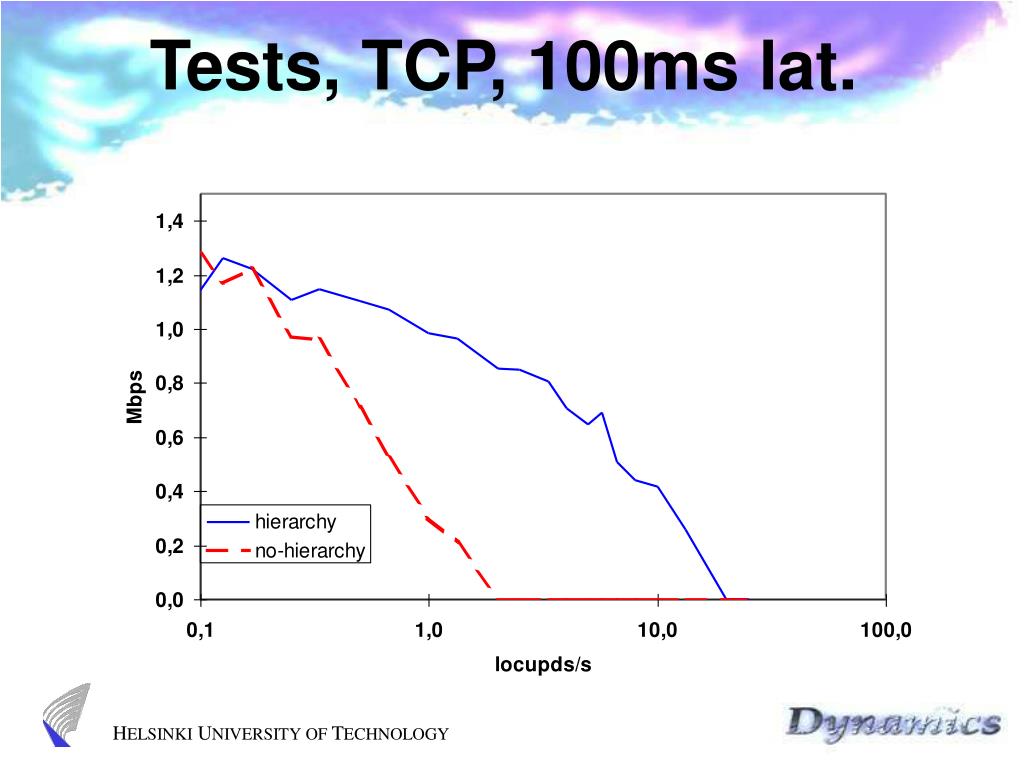 Tests, TCP, 100ms lat.

1,4
1,2
1,0
0,8
0,6
0,4
0,2
0,0

Mbps

hierarchy
no-hierarchy

0,1
1,0
10,0
100,0

locupds/s

HELSINKI UNIVERSITY OF TECHNOLOGY

Dynamics